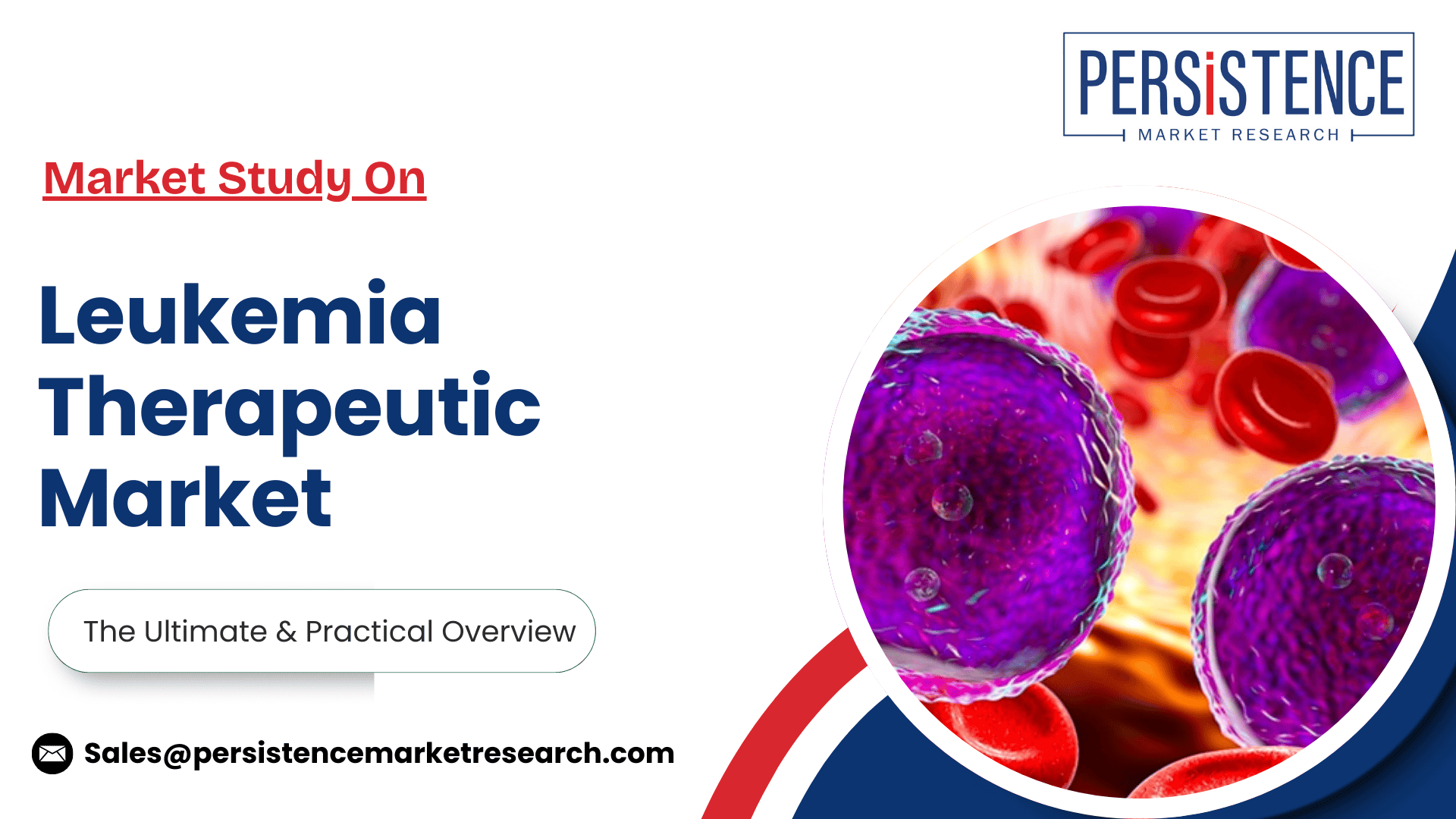 PERSiSTENCE
MARKET RESEARCH

Market Study On

Leukemia Therapeutic Market

The Ultimate & Practical Overview

Sales@persistencemarketresearch.com